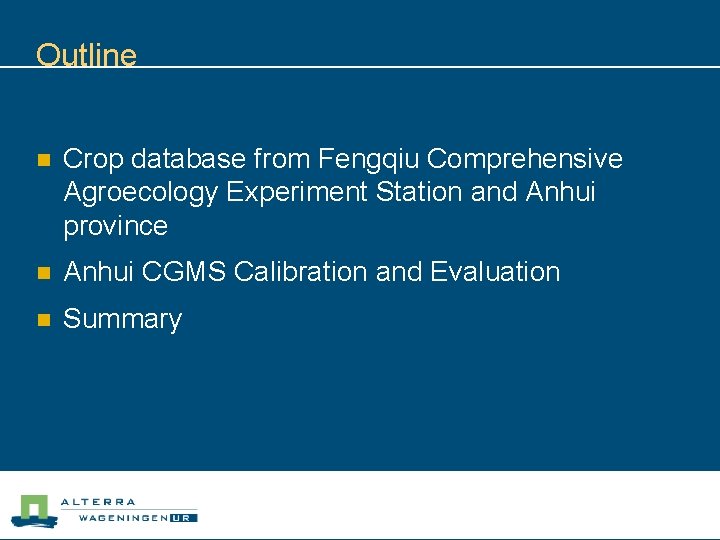 Outline

Crop database from Fengqiu Comprehensive Agroecology Experiment Station and Anhui province

Anhui CGMS Calibration and Evaluation

Summary

ALTERRA
WAGENINGEN UR